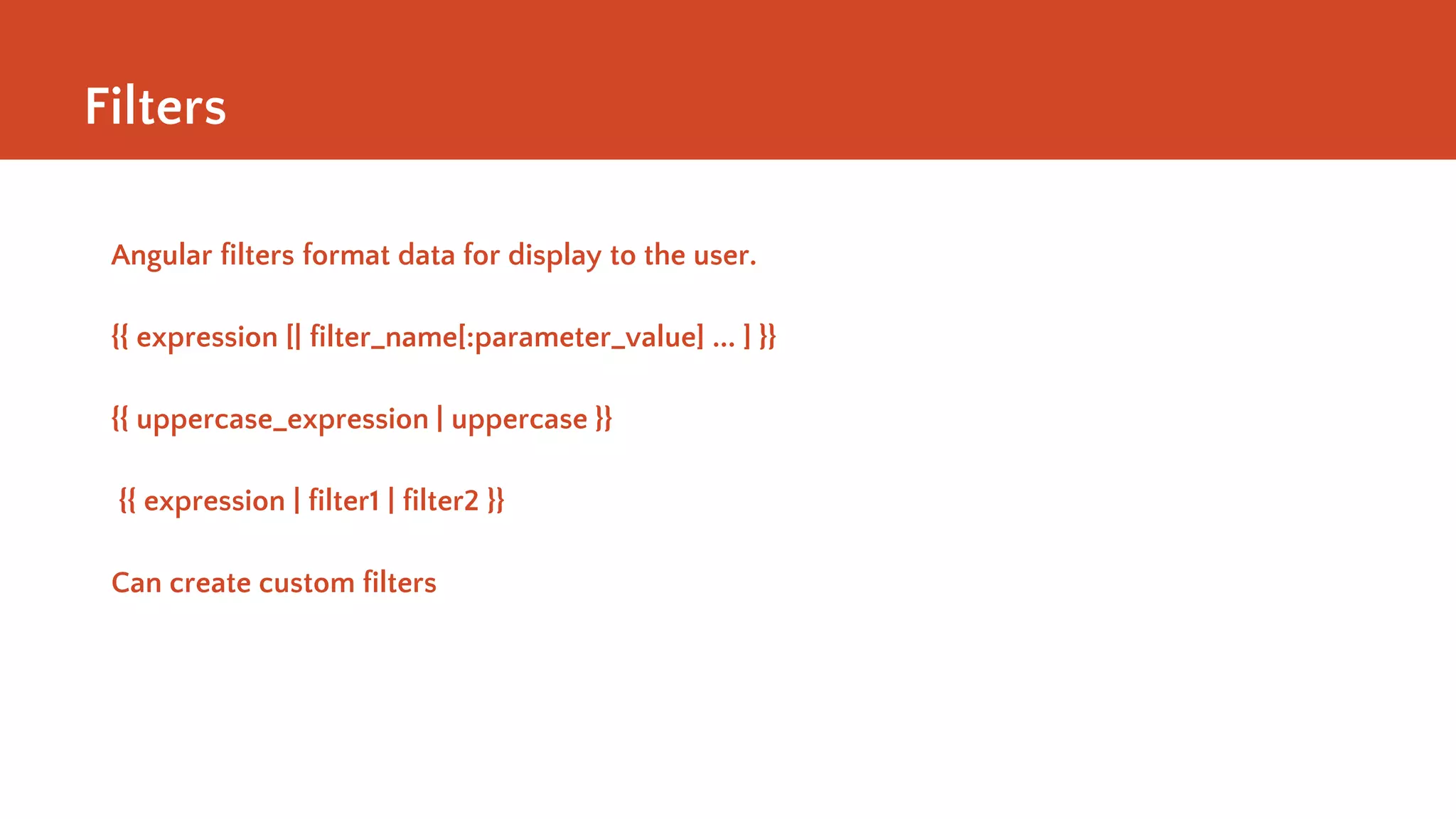 Filters

Angular filters format data for display to the user.

{{ expression [| filter_name[:parameter_value] ... ] }}

{{ uppercase_expression | uppercase }}

{{ expression | filter1 | filter2 }}

Can create custom filters